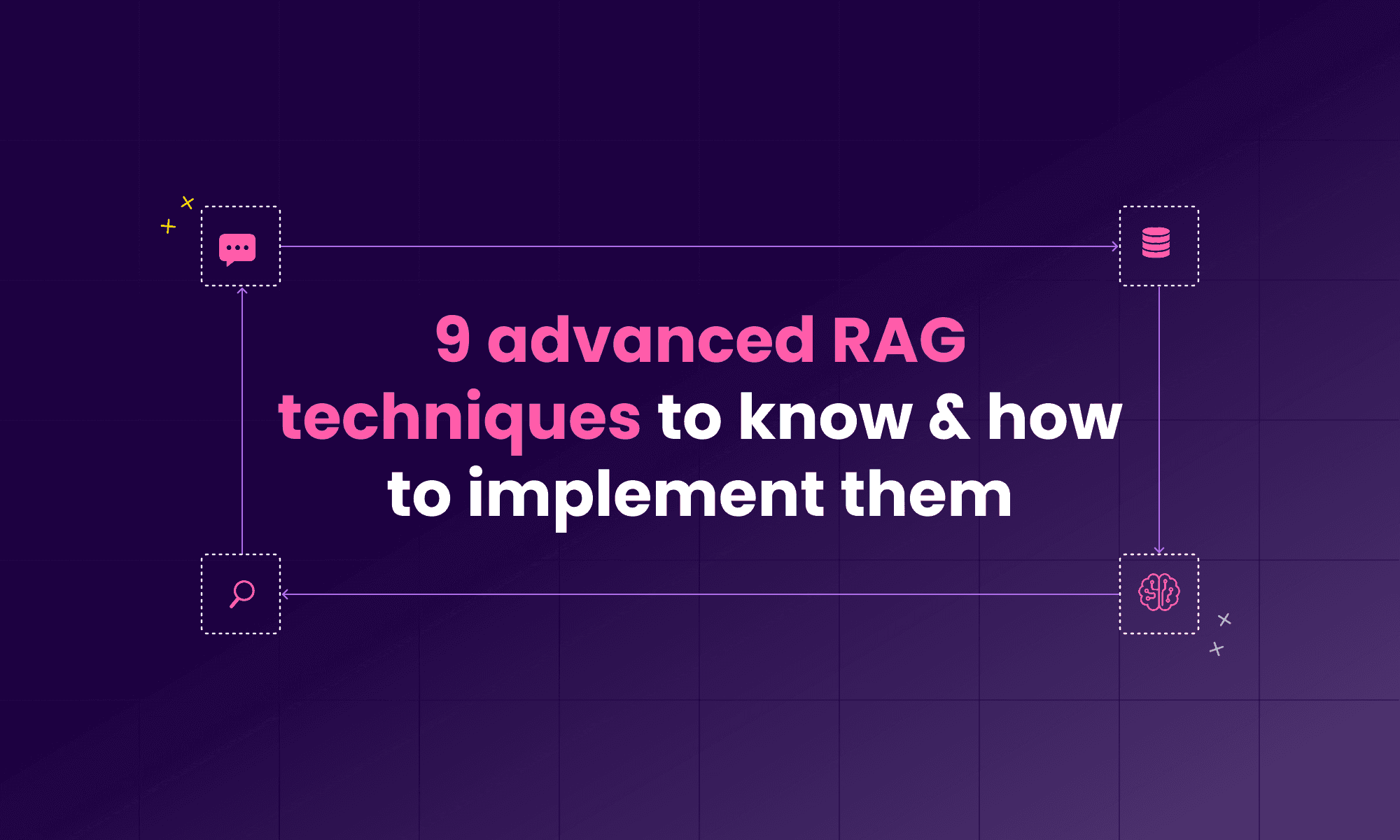 9 advanced RAG techniques to know & how to implement them